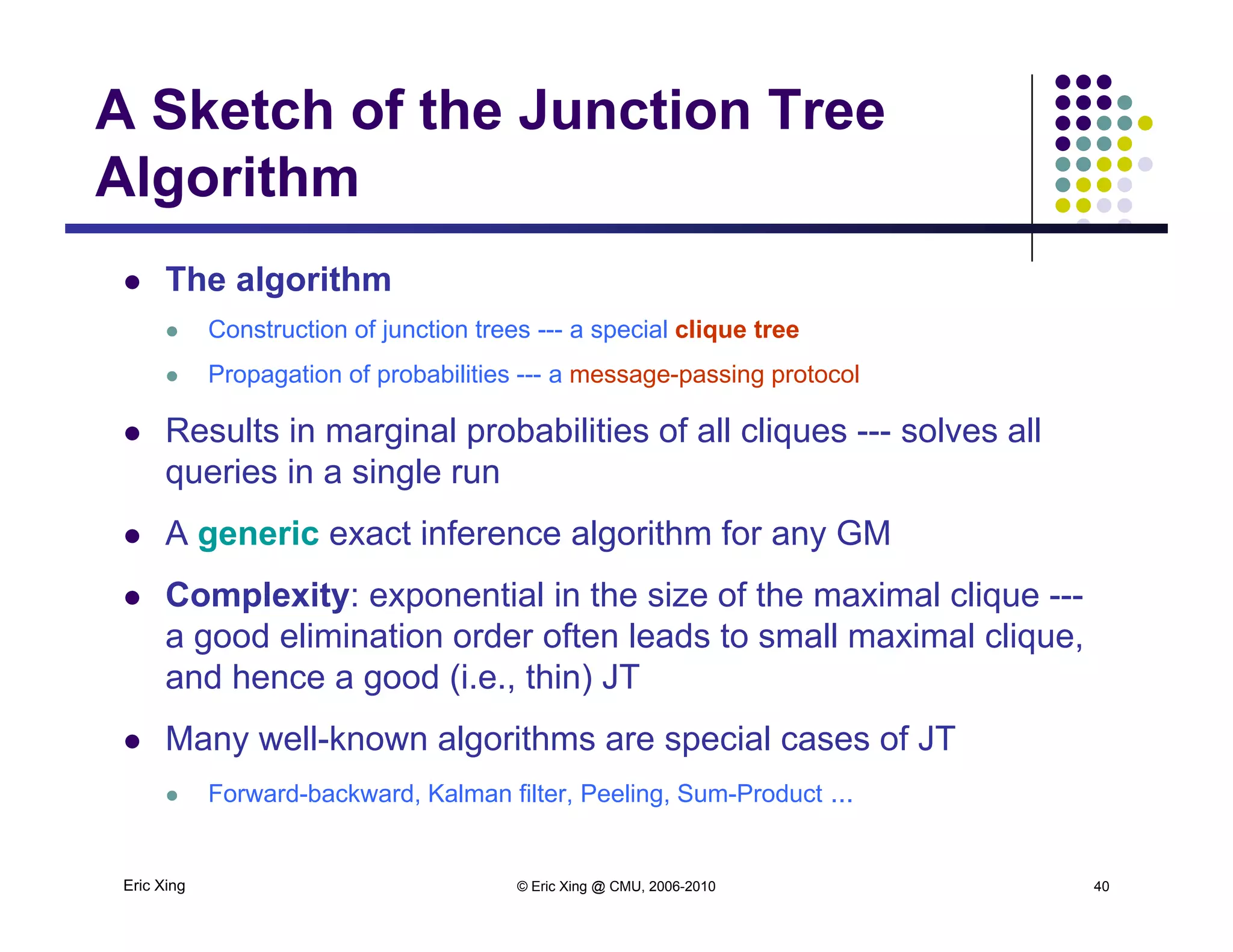 A Sketch of the Junction Tree Algorithm

- The algorithm
  - Construction of junction trees --- a special clique tree
  - Propagation of probabilities --- a message-passing protocol
- Results in marginal probabilities of all cliques --- solves all queries in a single run
- A generic exact inference algorithm for any GM
- Complexity: exponential in the size of the maximal clique --- a good elimination order often leads to small maximal clique, and hence a good (i.e., thin) JT
- Many well-known algorithms are special cases of JT
  - Forward-backward, Kalman filter, Peeling, Sum-Product ...

Eric Xing © Eric Xing @ CMU, 2006-2010 40